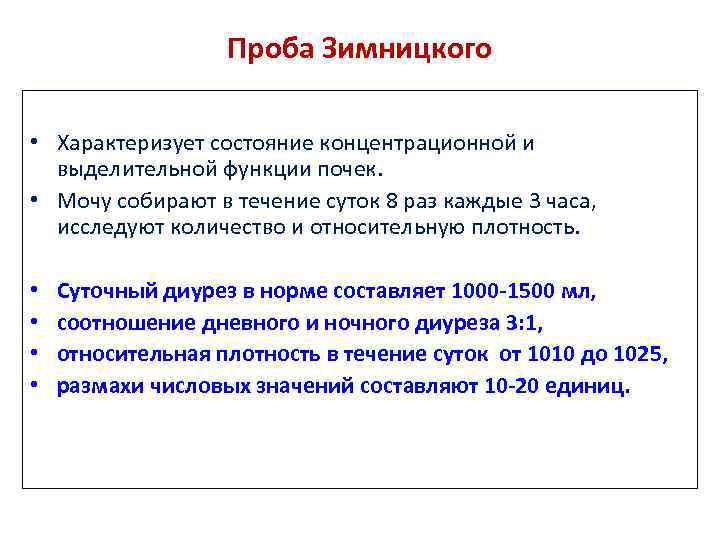 Проба Зимницкого

• Характеризует состояние концентрационной и выделительной функции почек.
• Мочу собирают в течение суток 8 раз каждые 3 часа, исследуют количество и относительную плотность.

• Суточный диурез в норме составляет 1000-1500 мл,
• соотношение дневного и ночного диуреза 3:1,
• относительная плотность в течение суток от 1010 до 1025,
• размахи числовых значений составляют 10-20 единиц.